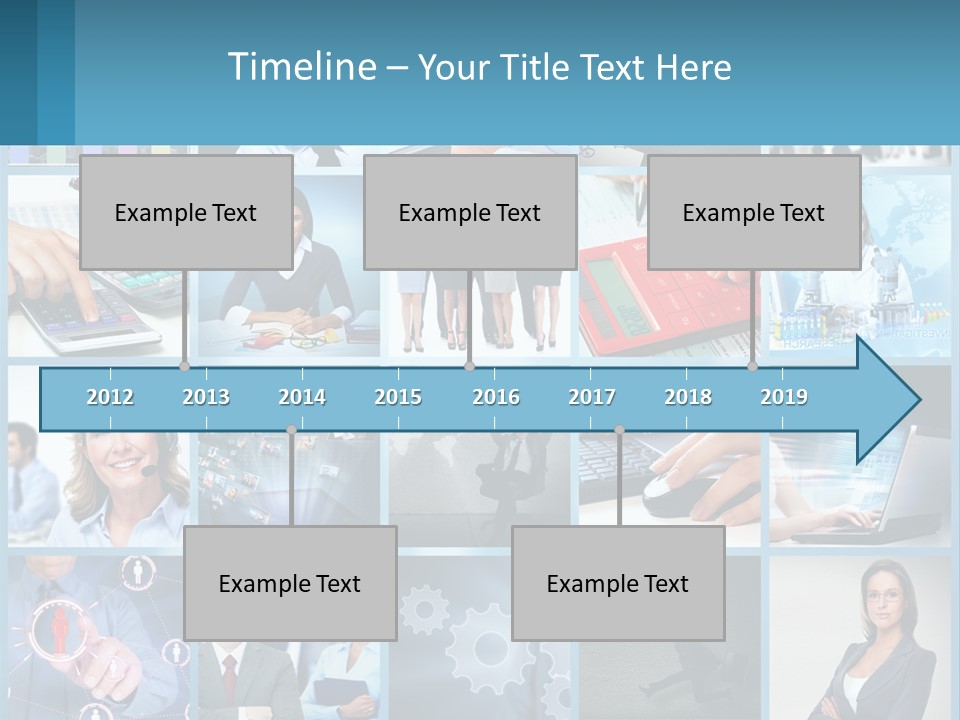 Timeline – Your Title Text Here

Example Text

Example Text

Example Text

2012 2013 2014 2015 2016 2017 2018 2019

Example Text

Example Text